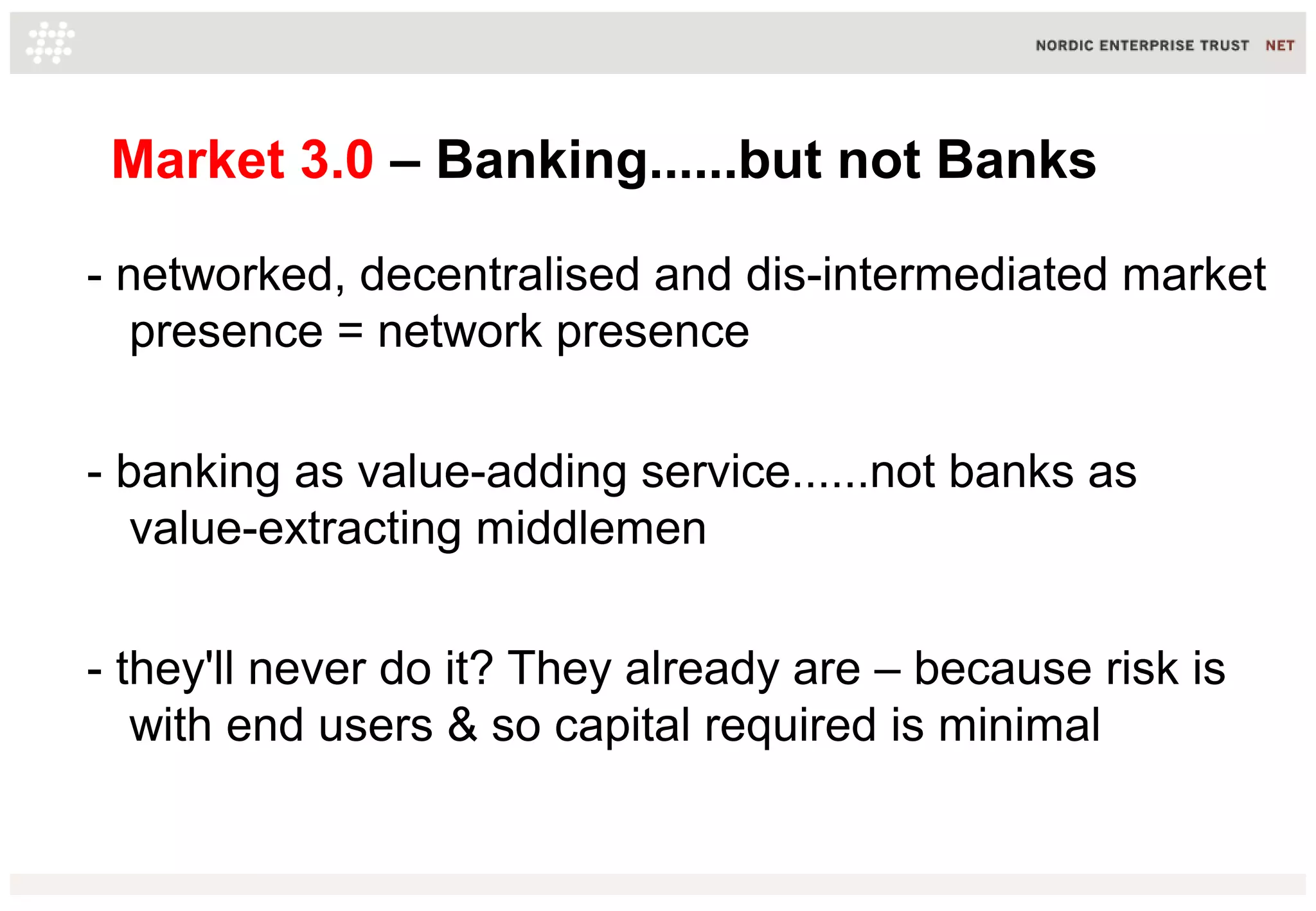 NORDIC ENTERPRISE TRUST NET

Market 3.0 – Banking......but not Banks

- networked, decentralised and dis-intermediated market presence = network presence

- banking as value-adding service......not banks as value-extracting middlemen

- they'll never do it? They already are – because risk is with end users & so capital required is minimal